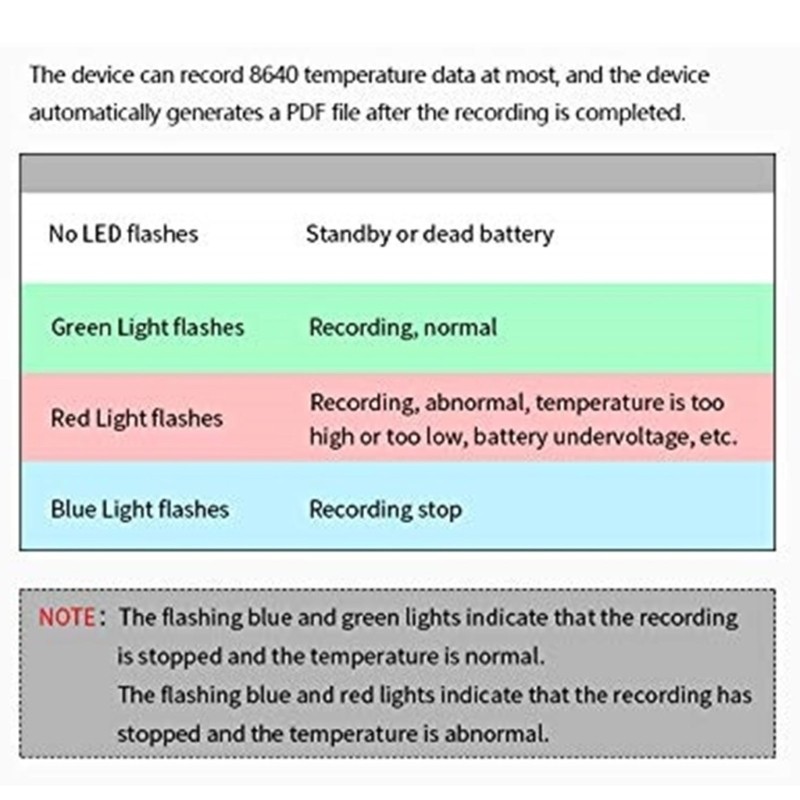 The device can record 8640 temperature data at most, and the device automatically generates a PDF file after the recording is completed.

| | |
|---|---|
| No LED flashes | Standby or dead battery |
| Green Light flashes | Recording, normal |
| Red Light flashes | Recording, abnormal, temperature is too high or too low, battery undervoltage, etc. |
| Blue Light flashes | Recording stop |

NOTE: The flashing blue and green lights indicate that the recording is stopped and the temperature is normal.
The flashing blue and red lights indicate that the recording has stopped and the temperature is abnormal.